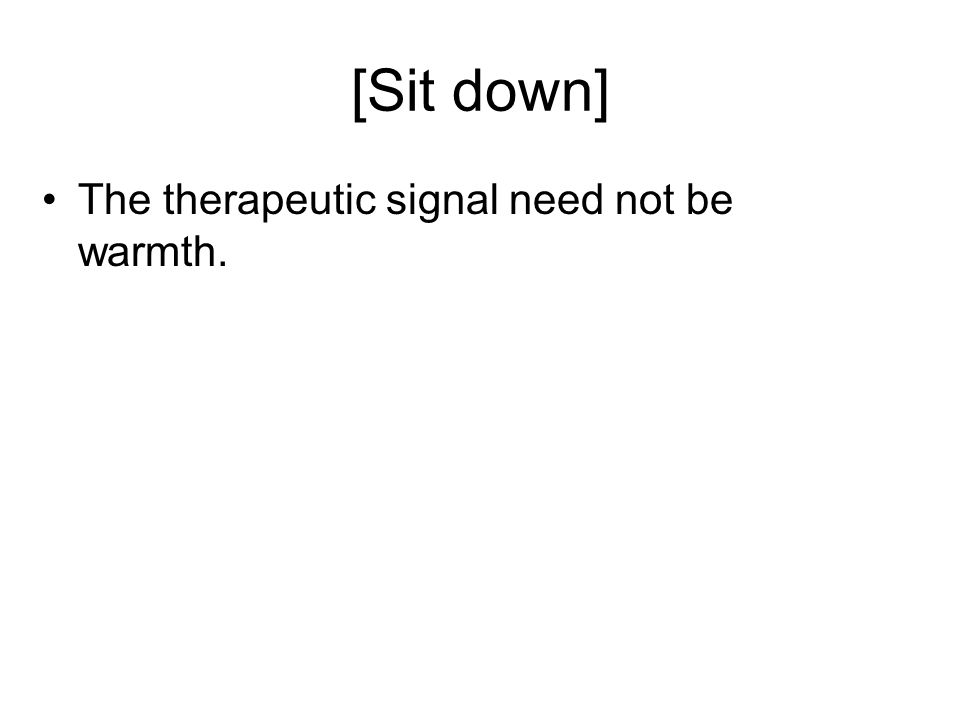 [Sit down]

• The therapeutic signal need not be warmth.